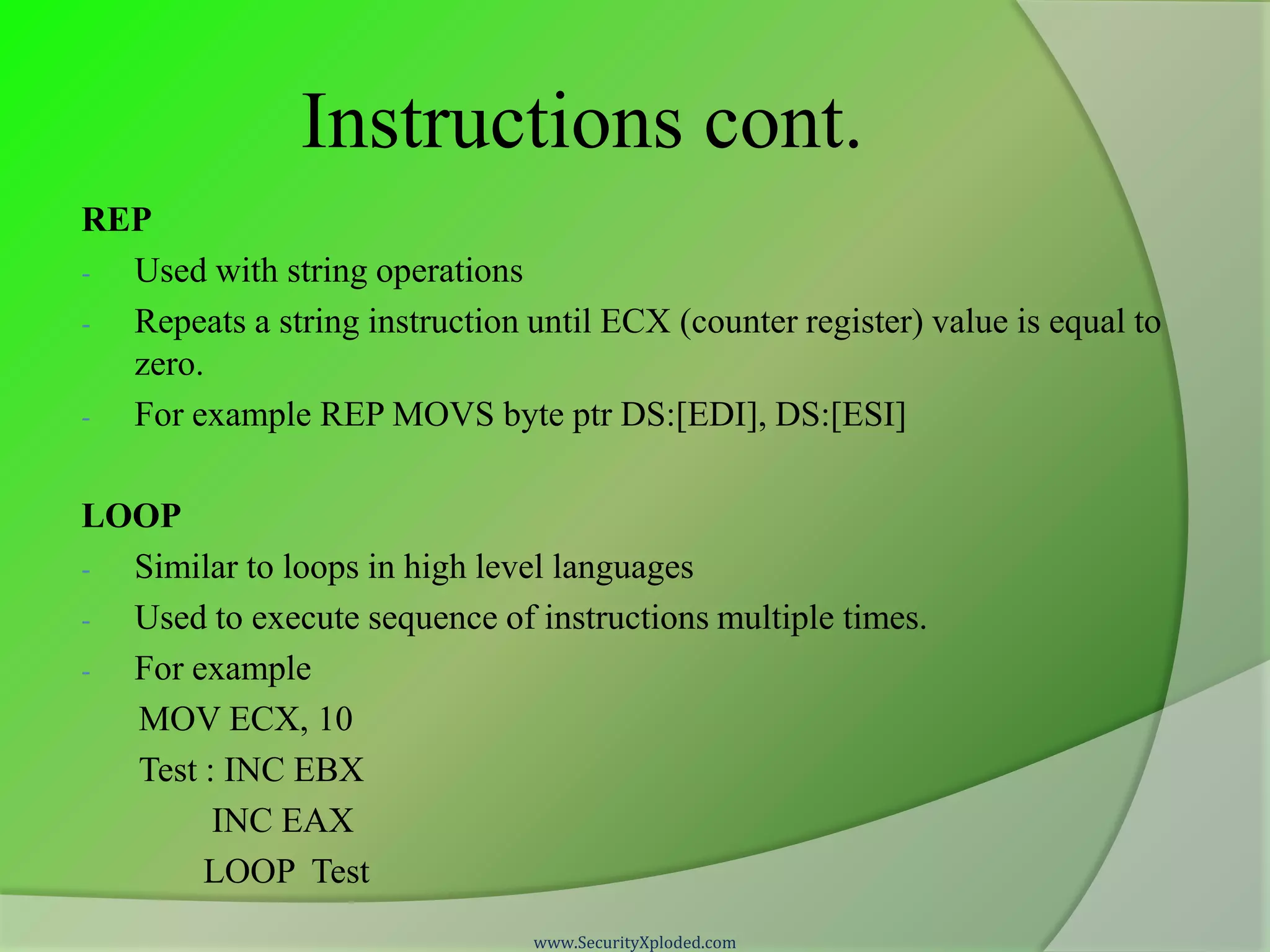 Instructions cont.

REP

- Used with string operations
- Repeats a string instruction until ECX (counter register) value is equal to zero.
- For example REP MOVS byte ptr DS:[EDI], DS:[ESI]

LOOP

- Similar to loops in high level languages
- Used to execute sequence of instructions multiple times.
- For example

MOV ECX, 10
Test : INC EBX
INC EAX
LOOP Test

www.SecurityXploded.com